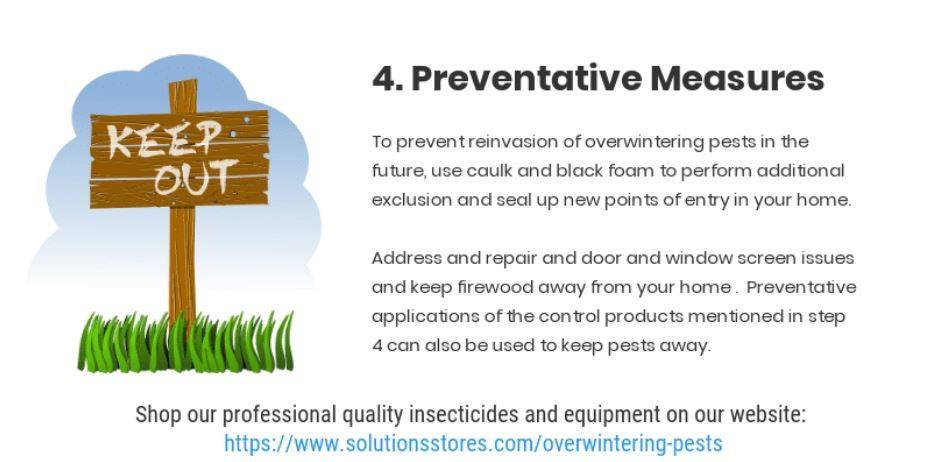 KEEP OUT

4. Preventative Measures

To prevent reinvasion of overwintering pests in the future, use caulk and black foam to perform additional exclusion and seal up new points of entry in your home.

Address and repair and door and window screen issues and keep firewood away from your home . Preventative applications of the control products mentioned in step 4 can also be used to keep pests away.

Shop our professional quality insecticides and equipment on our website:
https://www.solutionsstores.com/overwintering-pests